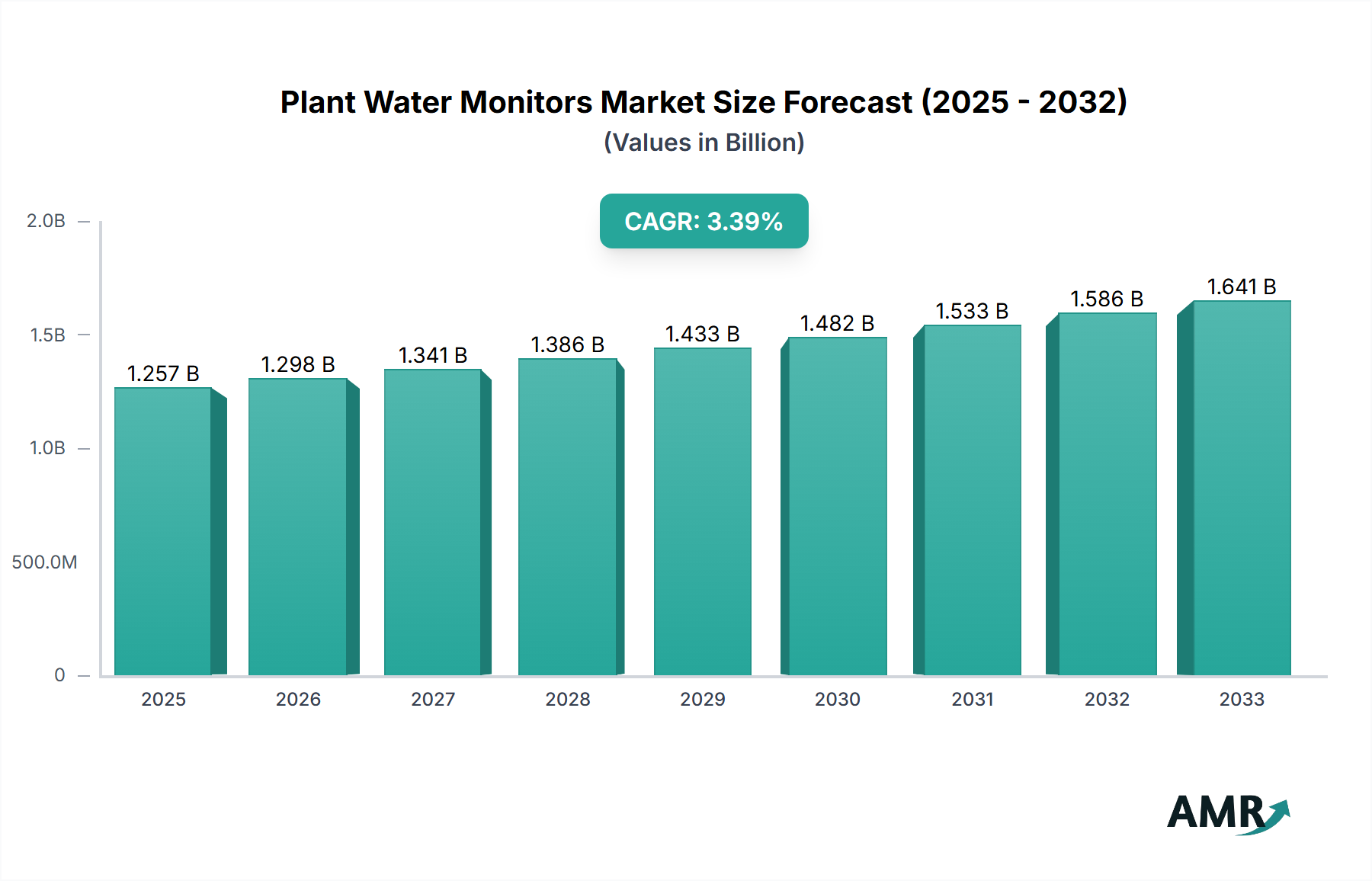 Plant Water Monitors Market Size Forecast (2025 - 2032)
(Values in Billion)

CAGR: 3.39%

2.0B
1.5B
1.0B
500.0M
0

1.257 B
1.298 B
1.341 B
1.386 B
1.433 B
1.482 B
1.533 B
1.586 B
1.641 B

2025
2026
2027
2028
2029
2030
2031
2032
2033

AMR